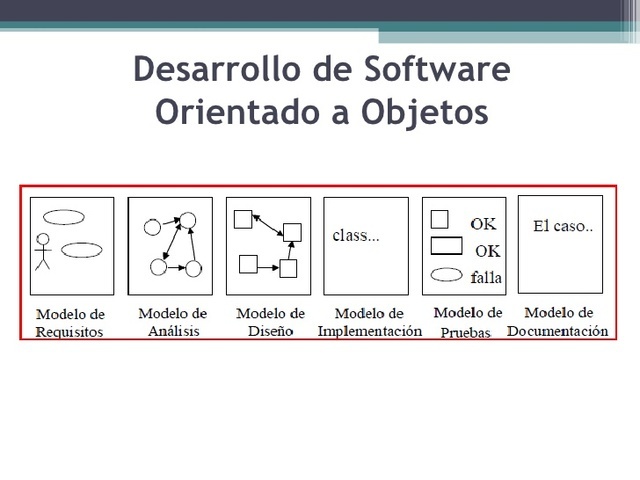 Desarrollo de Software Orientado a Objetos

class...

OK

OK

falla

El caso..

Modelo de Requisitos

Modelo de Análisis

Modelo de Diseño

Modelo de Implementación

Modelo de Pruebas

Modelo de Documentación